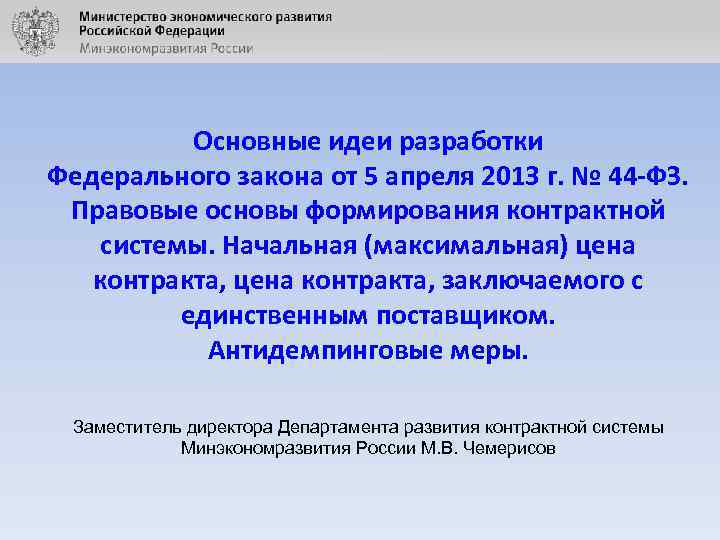 Министерство экономического развития
Российской Федерации
Минэкономразвития России

Основные идеи разработки Федерального закона от 5 апреля 2013 г. № 44-ФЗ. Правовые основы формирования контрактной системы. Начальная (максимальная) цена контракта, цена контракта, заключаемого с единственным поставщиком. Антидемпинговые меры.

Заместитель директора Департамента развития контрактной системы Минэкономразвития России М.В. Чемерисов